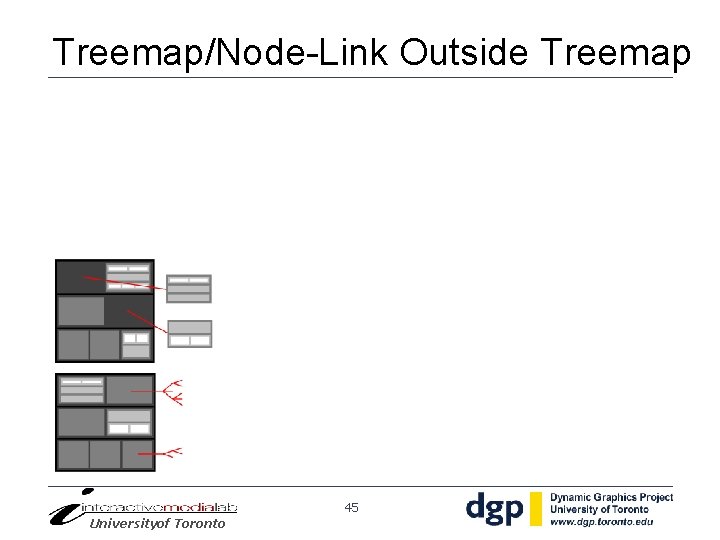 Treemap/Node-Link Outside Treemap

interactivemedialab
Universityof Toronto

45

dgp
Dynamic Graphics Project
University of Toronto
www.dgp.toronto.edu